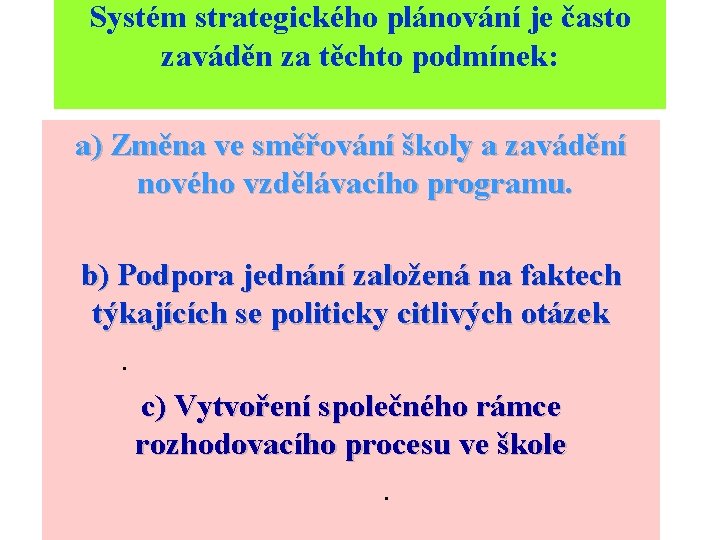 Systém strategického plánování je často zaváděn za těchto podmínek:

a) Změna ve směřování školy a zavádění nového vzdělávacího programu.

b) Podpora jednání založená na faktech týkajících se politicky citlivých otázek

.

c) Vytvoření společného rámce rozhodovacího procesu ve škole

.